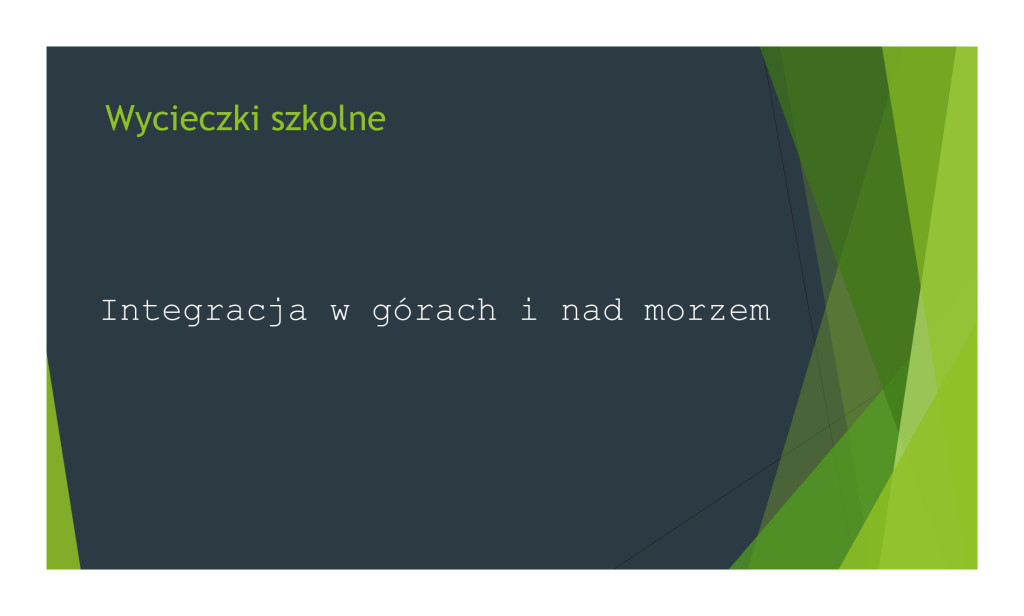 Wycieczki szkolne

Integracja w górach i nad morzem